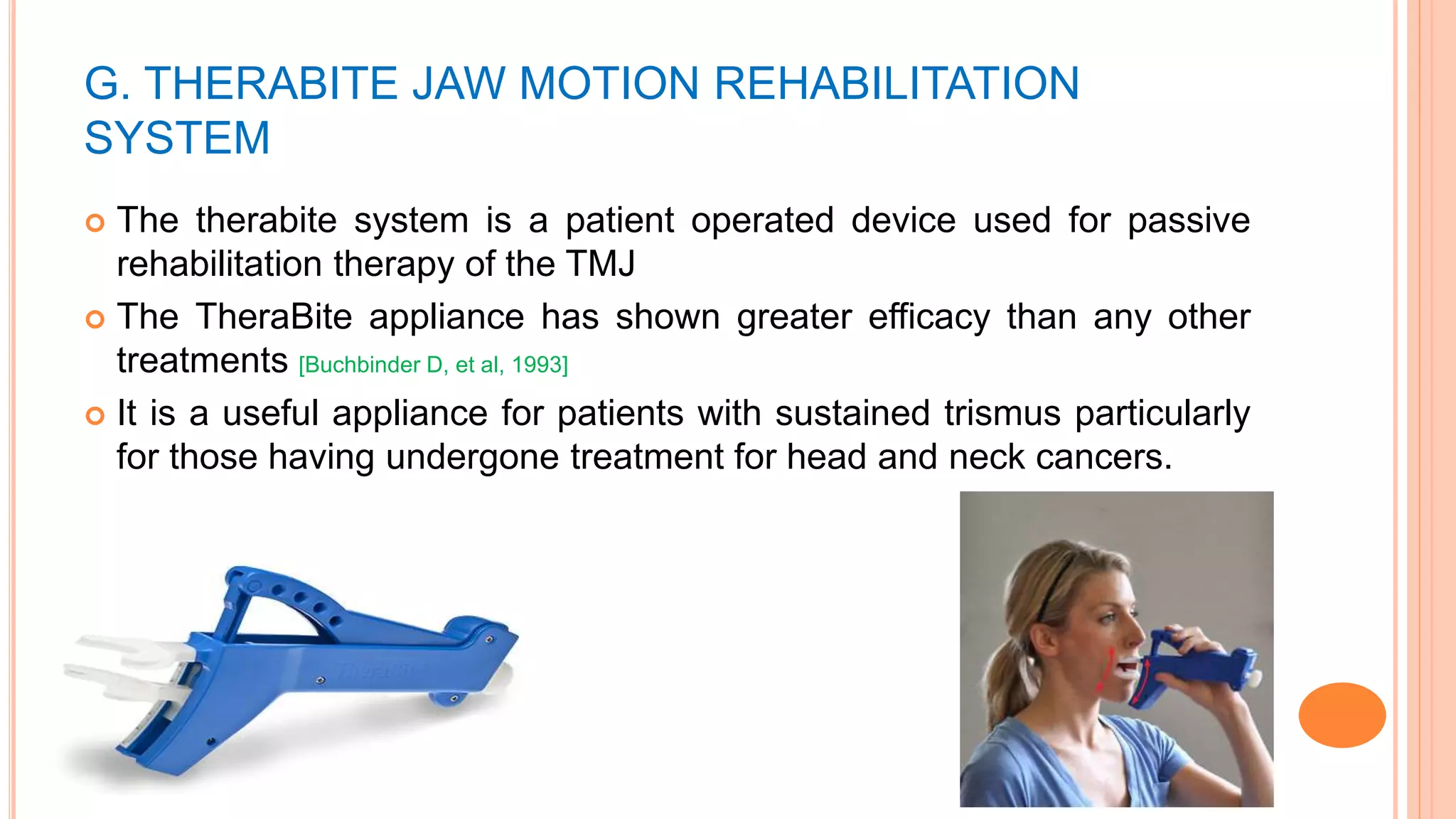 G. THERABITE JAW MOTION REHABILITATION SYSTEM

The therabite system is a patient operated device used for passive rehabilitation therapy of the TMJ

The TheraBite appliance has shown greater efficacy than any other treatments [Buchbinder D, et al, 1993]

It is a useful appliance for patients with sustained trismus particularly for those having undergone treatment for head and neck cancers.